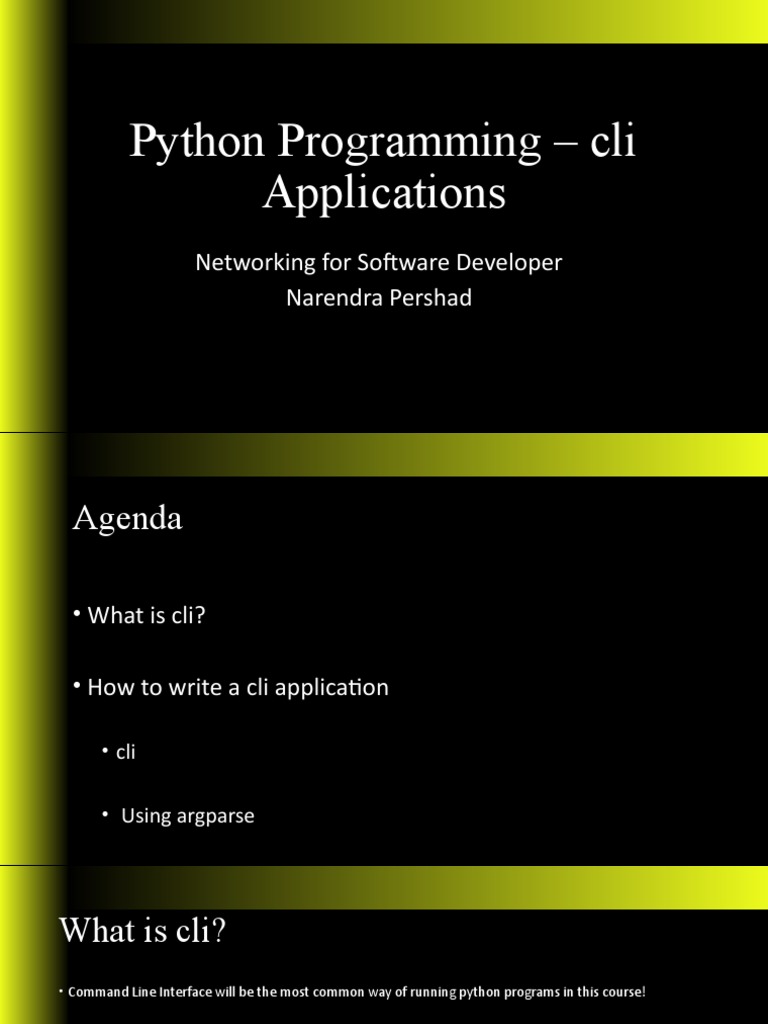 Python Programming – cli Applications

Networking for Software Developer
Narendra Pershad

Agenda

• What is cli?

• How to write a cli application

• cli

• Using argparse

What is cli?

• Command Line Interface will be the most common way of running python programs in this course!